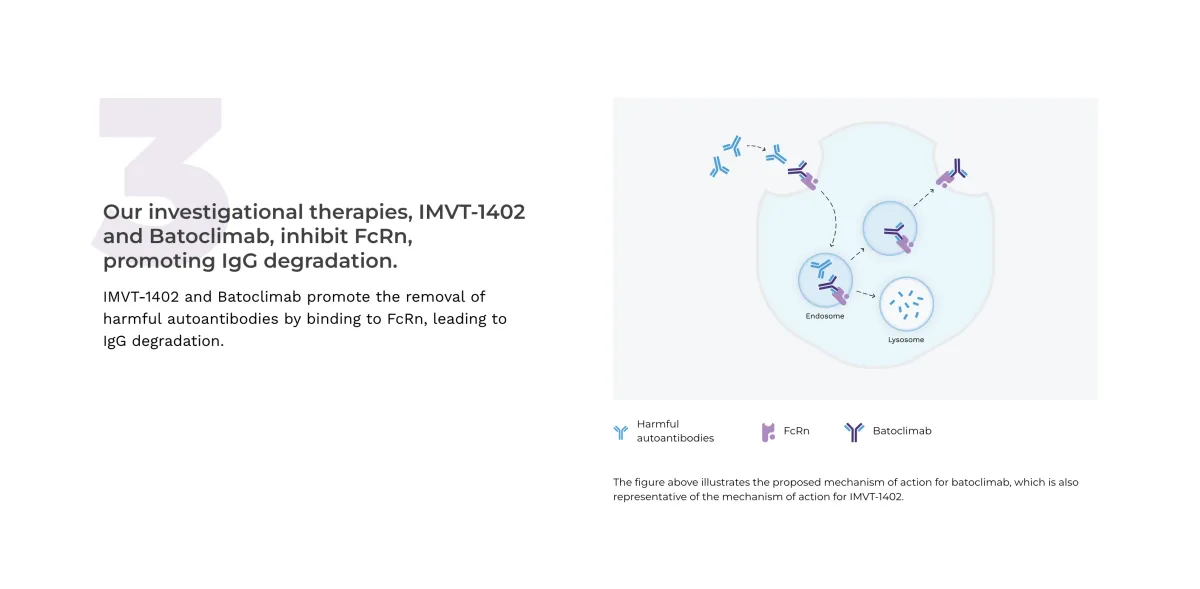 3

Our investigational therapies, IMVT-1402 and Batoclimab, inhibit FcRn, promoting IgG degradation.

IMVT-1402 and Batoclimab promote the removal of harmful autoantibodies by binding to FcRn, leading to IgG degradation.

Endosome

Lysosome

Harmful autoantibodies

FcRn

Batoclimab

The figure above illustrates the proposed mechanism of action for batoclimab, which is also representative of the mechanism of action for IMVT-1402.